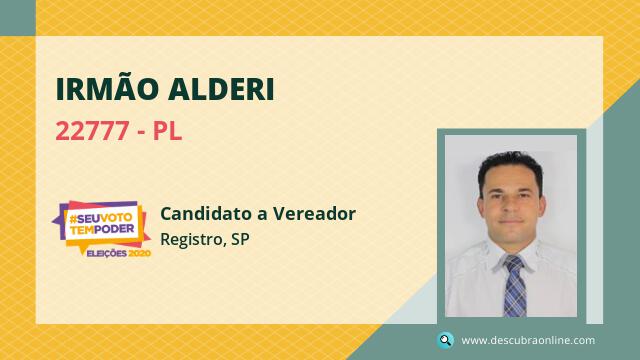 IRMÃO ALDERI
22777 - PL

#SEUVOTO TEMPODER
ELEIÇÕES 2020

Candidato a Vereador
Registro, SP

www.descubraonline.com